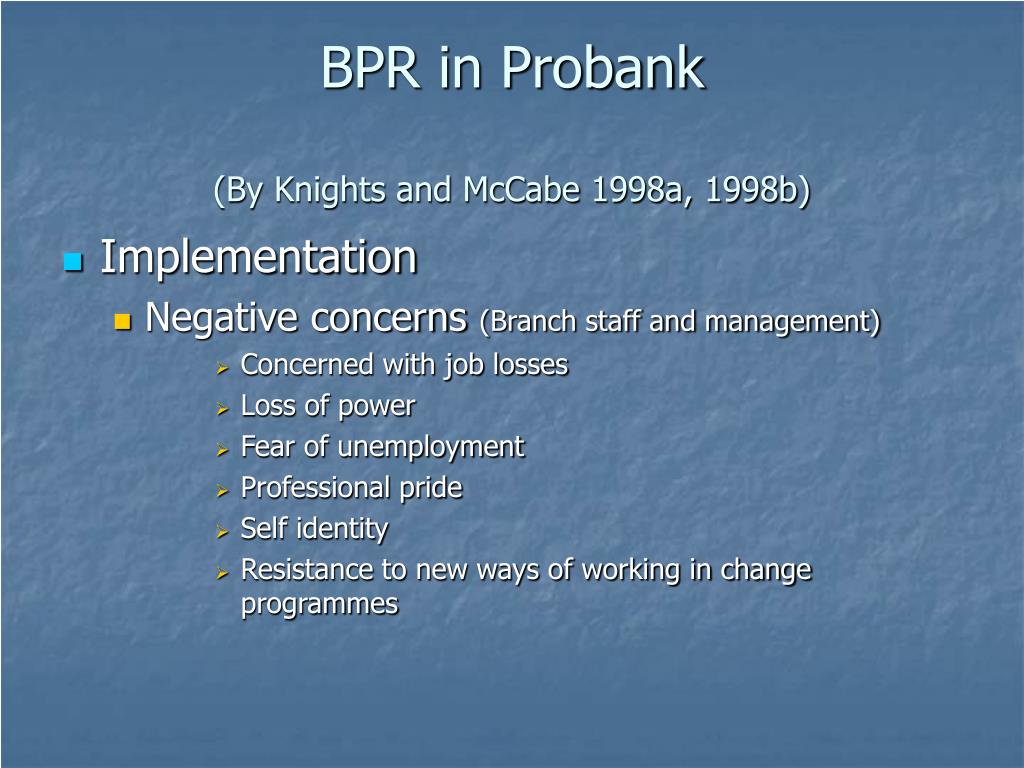 BPR in Probank

(By Knights and McCabe 1998a, 1998b)

- Implementation
  - Negative concerns (Branch staff and management)
    - Concerned with job losses
    - Loss of power
    - Fear of unemployment
    - Professional pride
    - Self identity
    - Resistance to new ways of working in change programmes